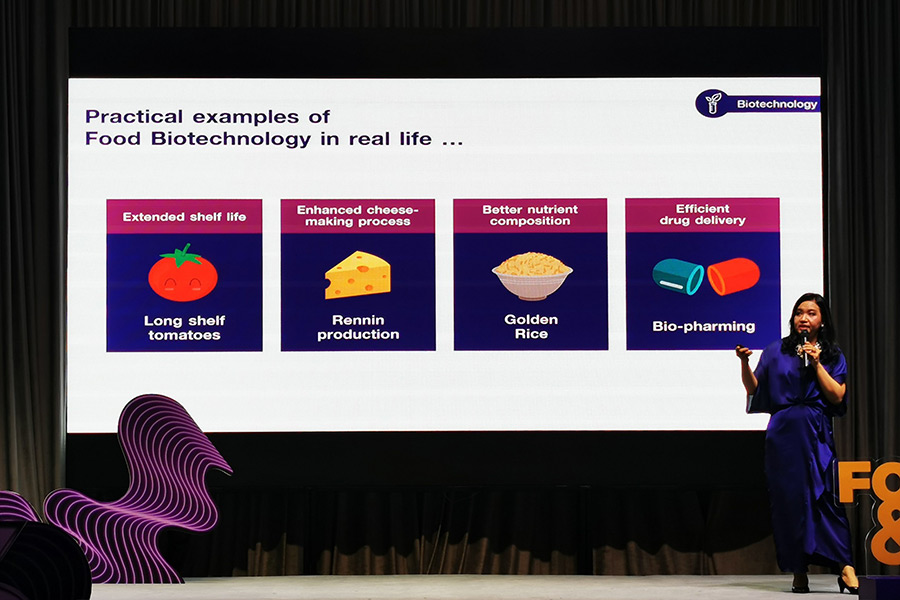 Biotechnology

Practical examples of Food Biotechnology in real life ...

Extended shelf life

Long shelf tomatoes

Enhanced cheese-making process

Rennin production

Better nutrient composition

Golden Rice

Efficient drug delivery

Bio-pharming

FO
&